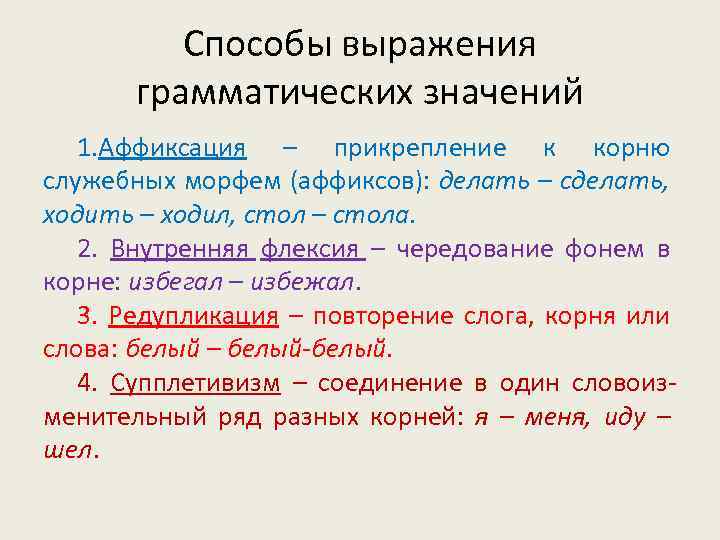 Способы выражения грамматических значений

1.Аффиксация – прикрепление к корню служебных морфем (аффиксов): делать – сделать, ходить – ходил, стол – стола.

2. Внутренняя флексия – чередование фонем в корне: избегал – избежал.

3. Редупликация – повторение слога, корня или слова: белый – белый-белый.

4. Супплетивизм – соединение в один словоизменительный ряд разных корней: я – меня, иду – шел.